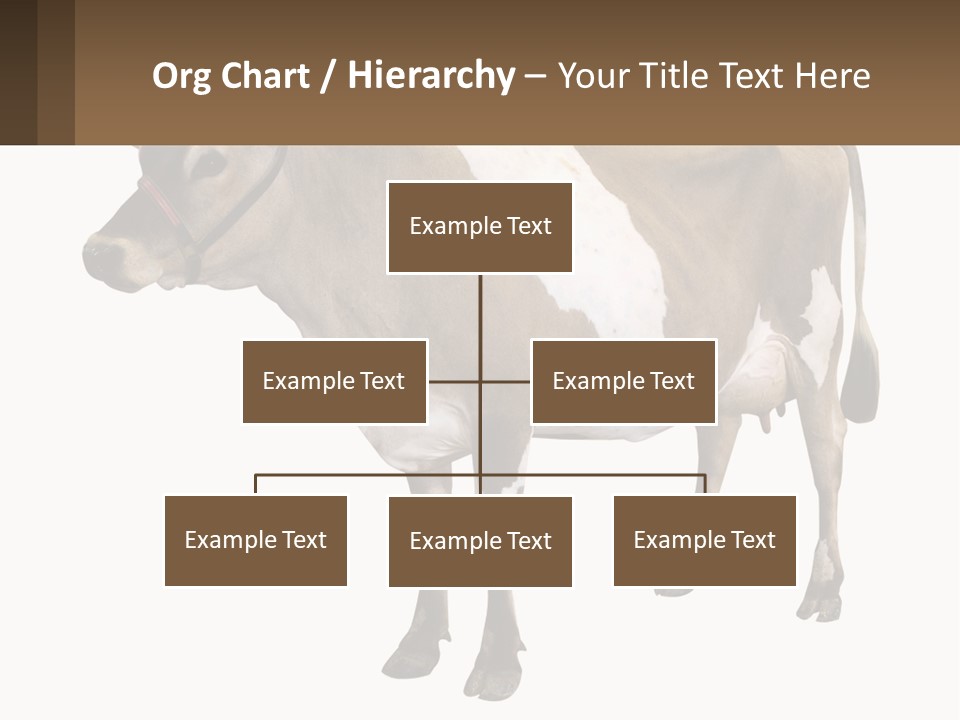 Org Chart / Hierarchy – Your Title Text Here

Example Text

Example Text

Example Text

Example Text

Example Text

Example Text